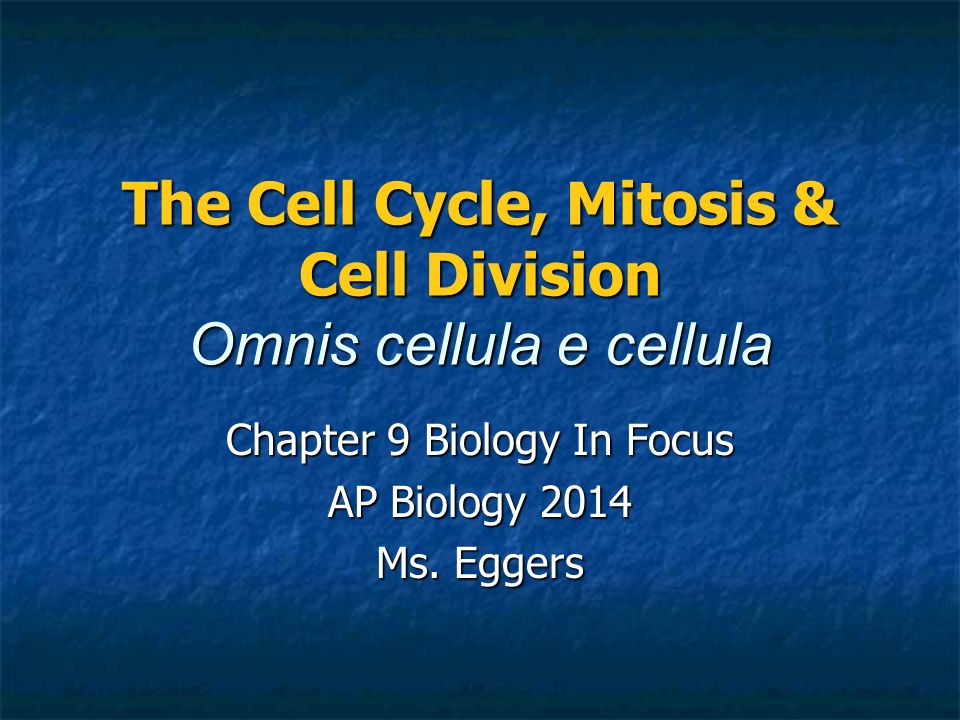 The Cell Cycle, Mitosis & Cell Division
Omnis cellula e cellula

Chapter 9 Biology In Focus
AP Biology 2014
Ms. Eggers